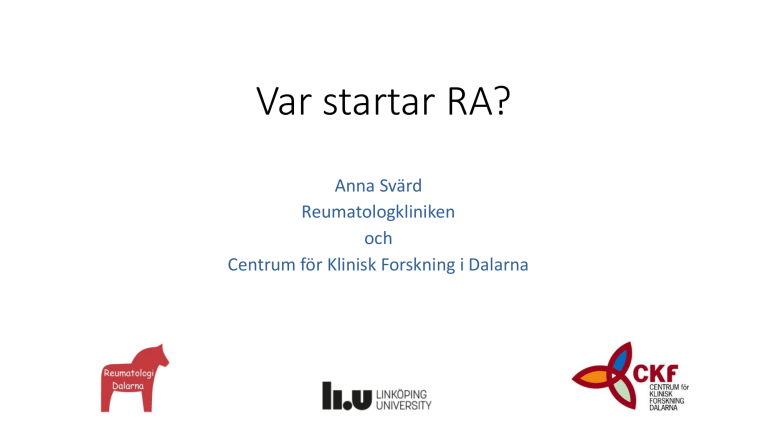 Var startar RA?

Anna Svärd
Reumatologkliniken
och
Centrum för Klinisk Forskning i Dalarna

Reumatologi Dalarna

LiU LINKÖPING UNIVERSITY

CKF CENTRUM för KLINISK FORSKNING DALARNA